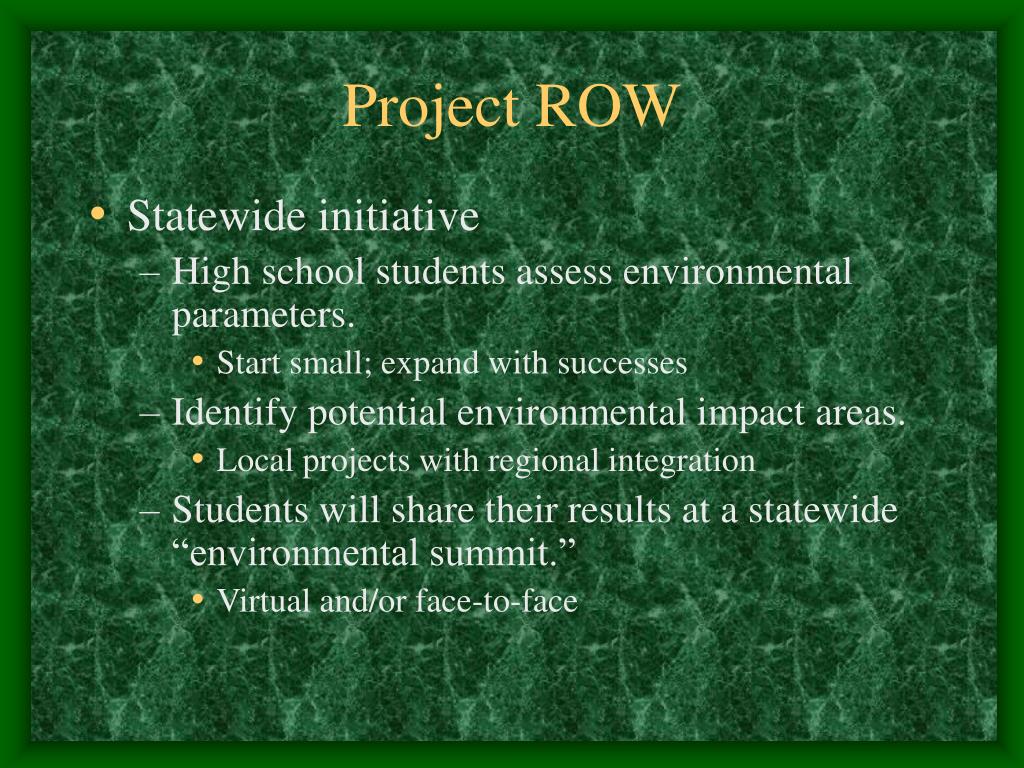 Project ROW

• Statewide initiative
– High school students assess environmental parameters.
• Start small; expand with successes
– Identify potential environmental impact areas.
• Local projects with regional integration
– Students will share their results at a statewide “environmental summit.”
• Virtual and/or face-to-face